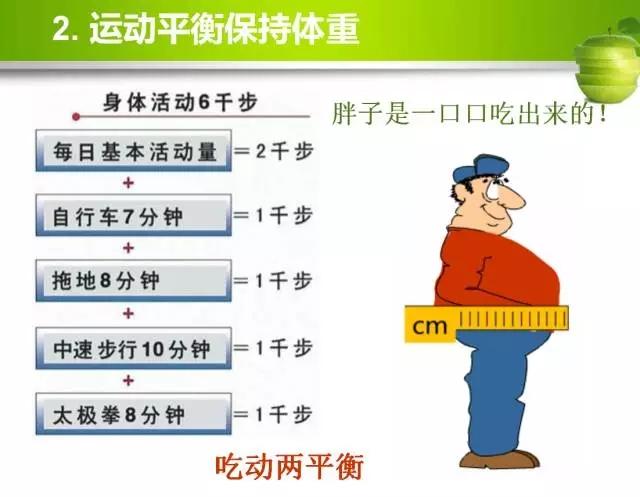 2. 运动平衡保持体重

身体活动6千步

每日基本活动量 =2千步
+
自行车7分钟 =1千步
+
拖地8分钟 =1千步
+
中速步行10分钟 =1千步
+
太极拳8分钟 =1千步

胖子是一口口吃出来的！

cm

吃动两平衡